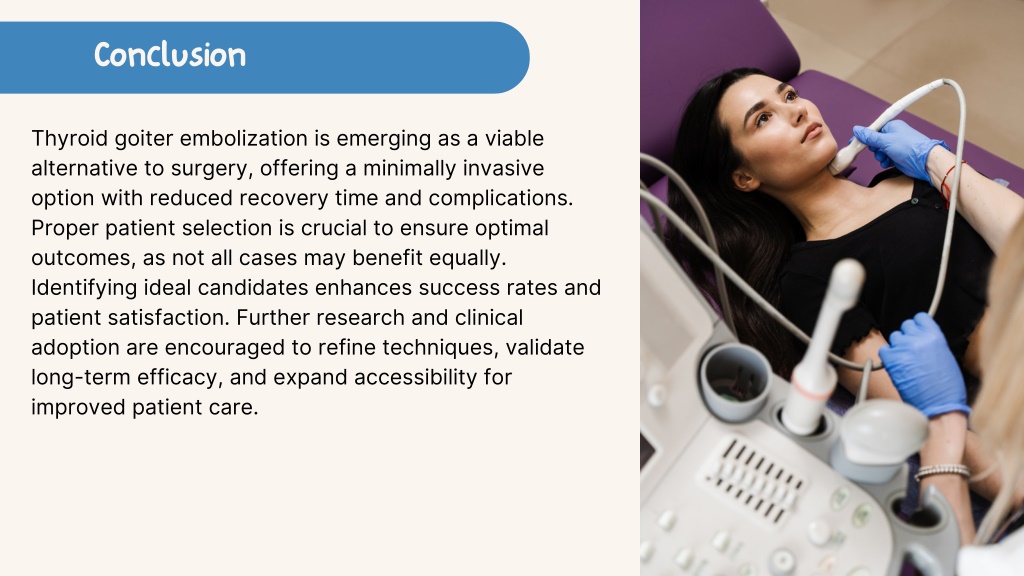 Conclusion

Thyroid goiter embolization is emerging as a viable alternative to surgery, offering a minimally invasive option with reduced recovery time and complications. Proper patient selection is crucial to ensure optimal outcomes, as not all cases may benefit equally. Identifying ideal candidates enhances success rates and patient satisfaction. Further research and clinical adoption are encouraged to refine techniques, validate long-term efficacy, and expand accessibility for improved patient care.